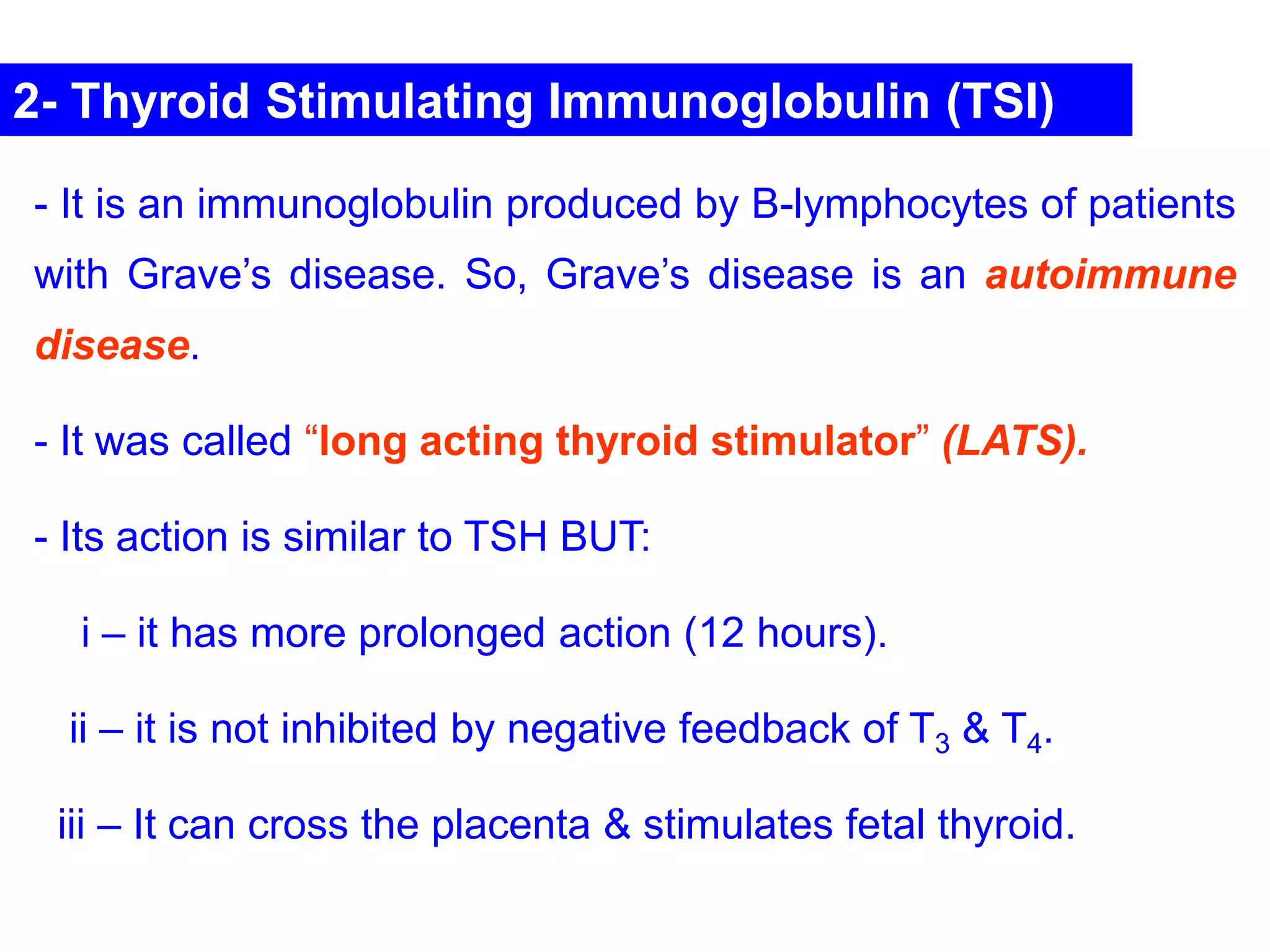 2- Thyroid Stimulating Immunoglobulin (TSI)

- It is an immunoglobulin produced by B-lymphocytes of patients with Grave’s disease. So, Grave’s disease is an autoimmune disease.

- It was called “long acting thyroid stimulator” (LATS).

- Its action is similar to TSH BUT:

i – it has more prolonged action (12 hours).

ii – it is not inhibited by negative feedback of $T_3$ & $T_4$.

iii – It can cross the placenta & stimulates fetal thyroid.